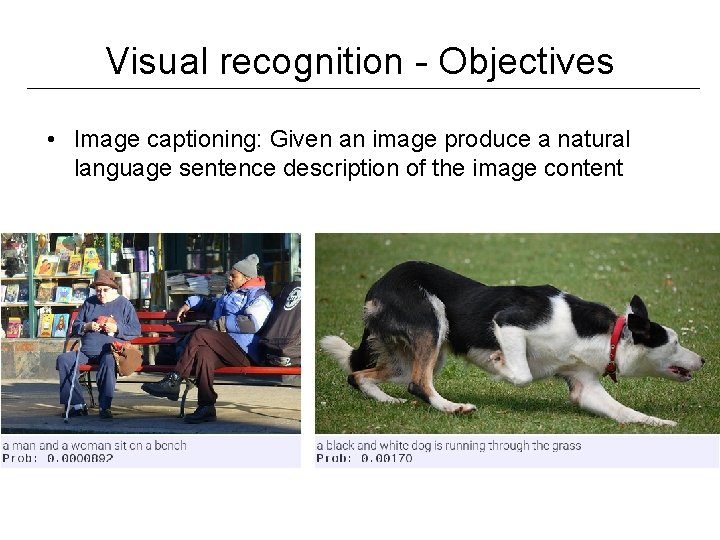 Visual recognition - Objectives

• Image captioning: Given an image produce a natural language sentence description of the image content

a man and a woman sit on a bench
Prob: 0.0000892

a black and white dog is running through the grass
Prob: 0.00170